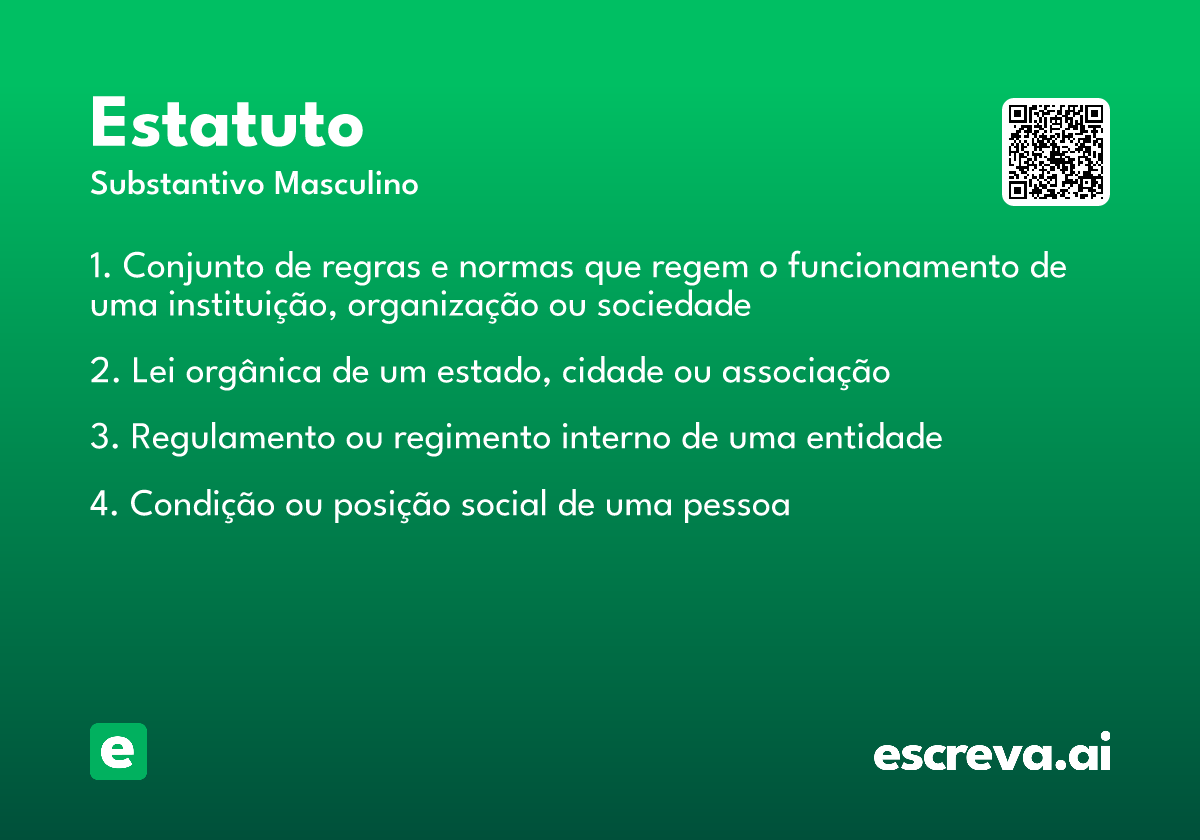 Estatuto

Substantivo Masculino

1. Conjunto de regras e normas que regem o funcionamento de uma instituição, organização ou sociedade

2. Lei orgânica de um estado, cidade ou associação

3. Regulamento ou regimento interno de uma entidade

4. Condição ou posição social de uma pessoa

e

escreva.ai